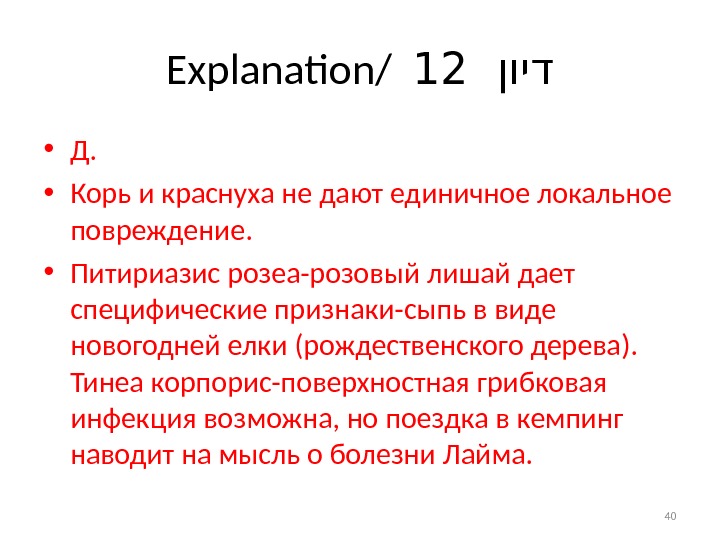 Explanation/ 12 דיון

• Д.
• Корь и краснуха не дают единичное локальное повреждение.
• Питириазис розеа-розовый лишай дает специфические признаки-сыпь в виде новогодней елки (рождественского дерева). Тинеа корпорис-поверхностная грибковая инфекция возможна, но поездка в кемпинг наводит на мысль о болезни Лайма.

40